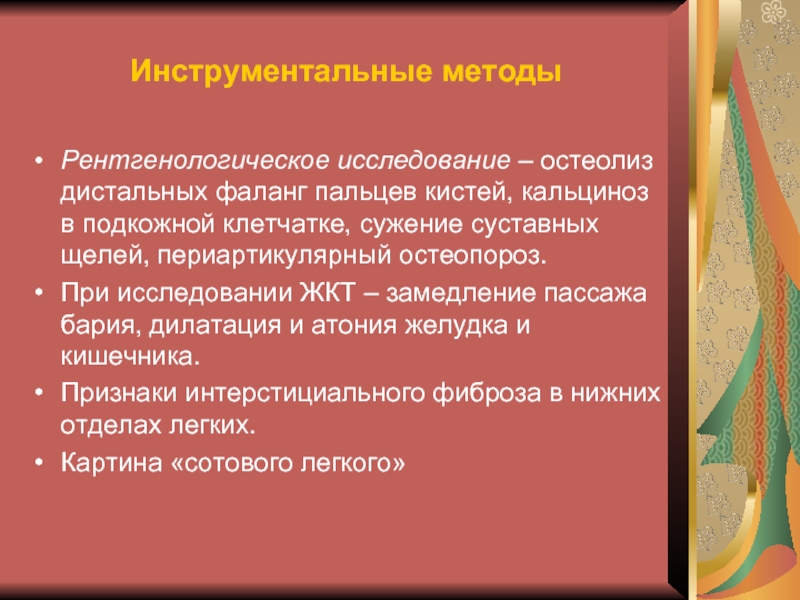 Инструментальные методы

• Рентгенологическое исследование – остеолиз дистальных фаланг пальцев кистей, кальциноз в подкожной клетчатке, сужение суставных щелей, периартикулярный остеопороз.
• При исследовании ЖКТ – замедление пассажа бария, дилатация и атония желудка и кишечника.
• Признаки интерстициального фиброза в нижних отделах легких.
• Картина «сотового легкого»